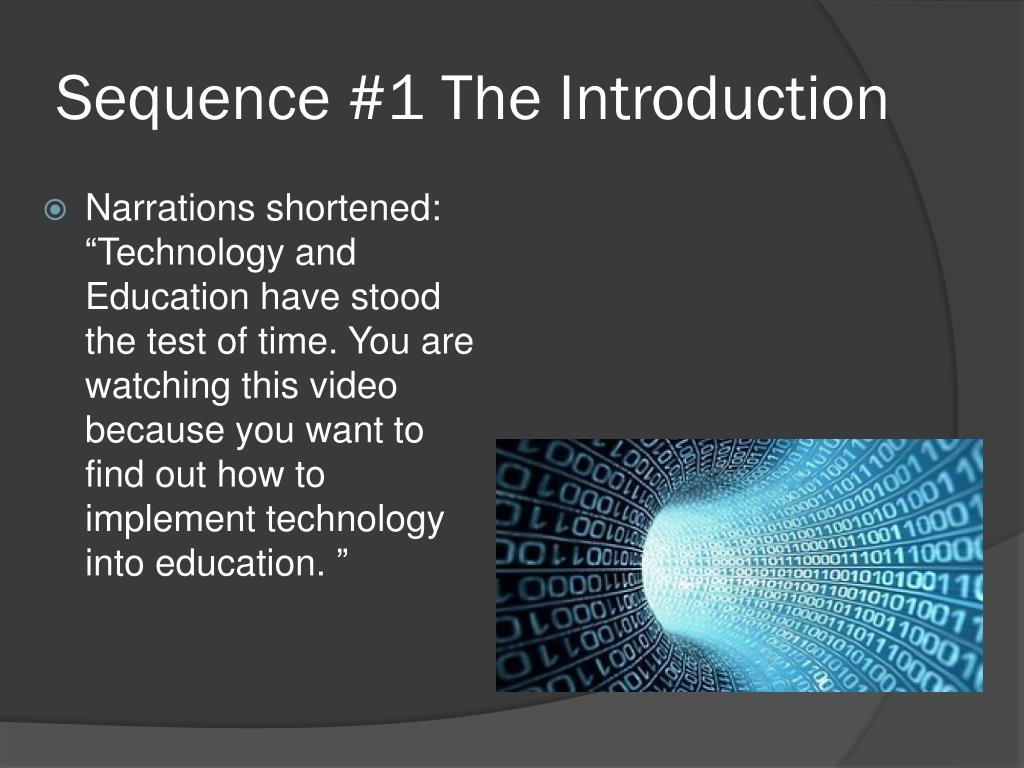 Sequence #1 The Introduction

Narrations shortened: “Technology and Education have stood the test of time. You are watching this video because you want to find out how to implement technology into education. ”